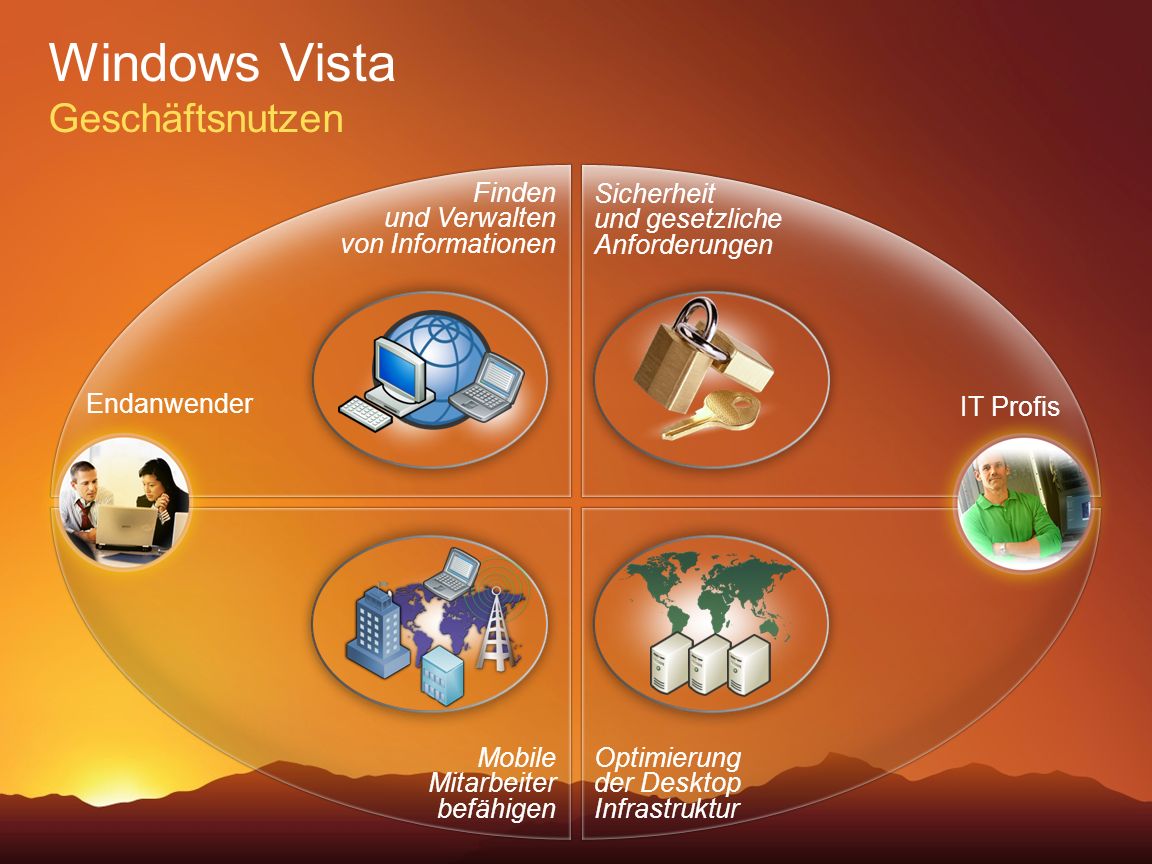 Windows Vista
Geschäftsnutzen

Finden
und Verwalten
von Informationen

Sicherheit
und gesetzliche
Anforderungen

Endanwender

IT Profis

Mobile
Mitarbeiter
befähigen

Optimierung
der Desktop
Infrastruktur